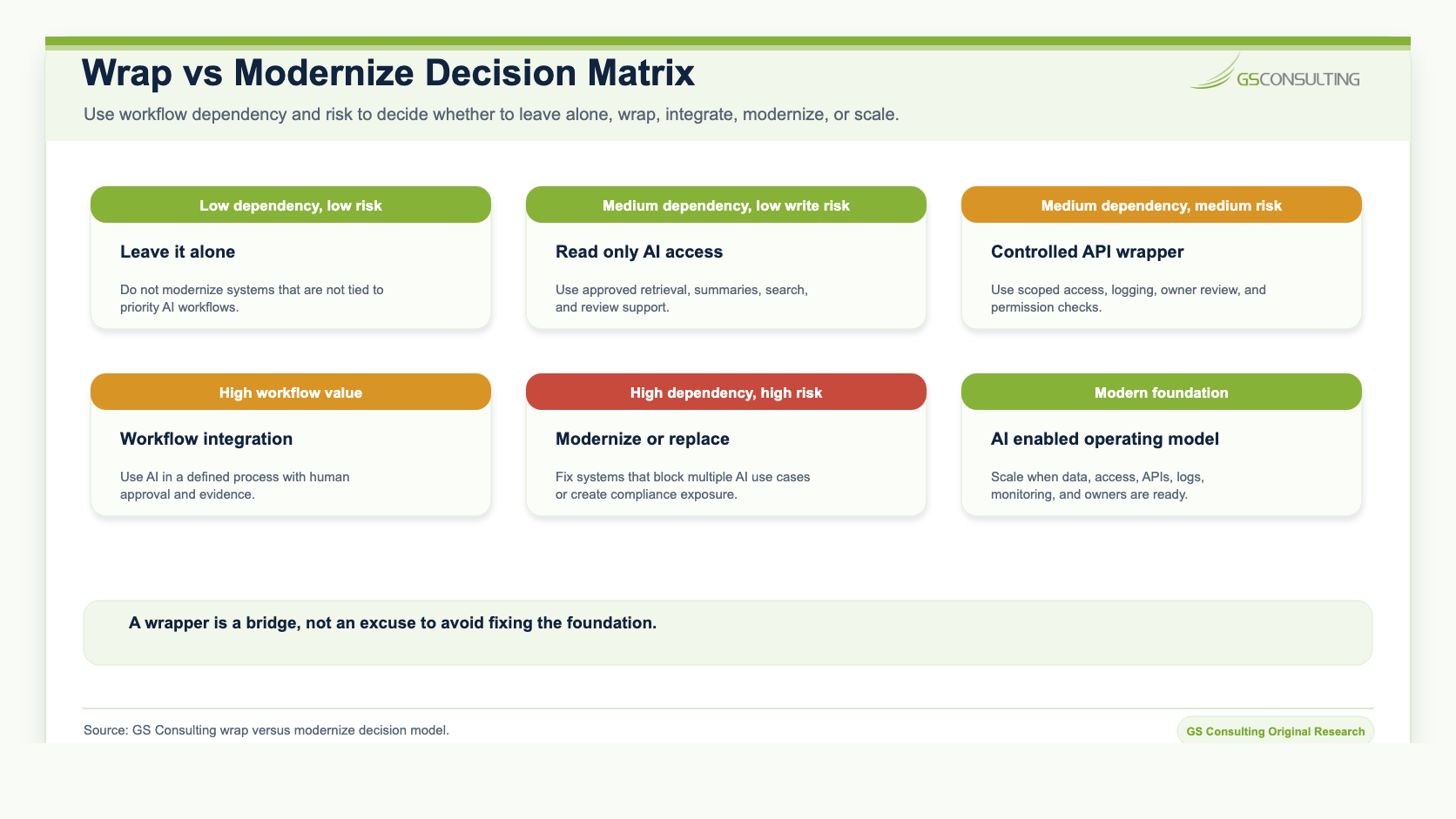 Wrap vs Modernize Decision Matrix

GSCONSULTING

Use workflow dependency and risk to decide whether to leave alone, wrap, integrate, modernize, or scale.

Low dependency, low risk

Leave it alone

Do not modernize systems that are not tied to priority AI workflows.

Medium dependency, low write risk

Read only AI access

Use approved retrieval, summaries, search, and review support.

Medium dependency, medium risk

Controlled API wrapper

Use scoped access, logging, owner review, and permission checks.

High workflow value

Workflow integration

Use AI in a defined process with human approval and evidence.

High dependency, high risk

Modernize or replace

Fix systems that block multiple AI use cases or create compliance exposure.

Modern foundation

AI enabled operating model

Scale when data, access, APIs, logs, monitoring, and owners are ready.

A wrapper is a bridge, not an excuse to avoid fixing the foundation.

Source: GS Consulting wrap versus modernize decision model.

GS Consulting Original Research